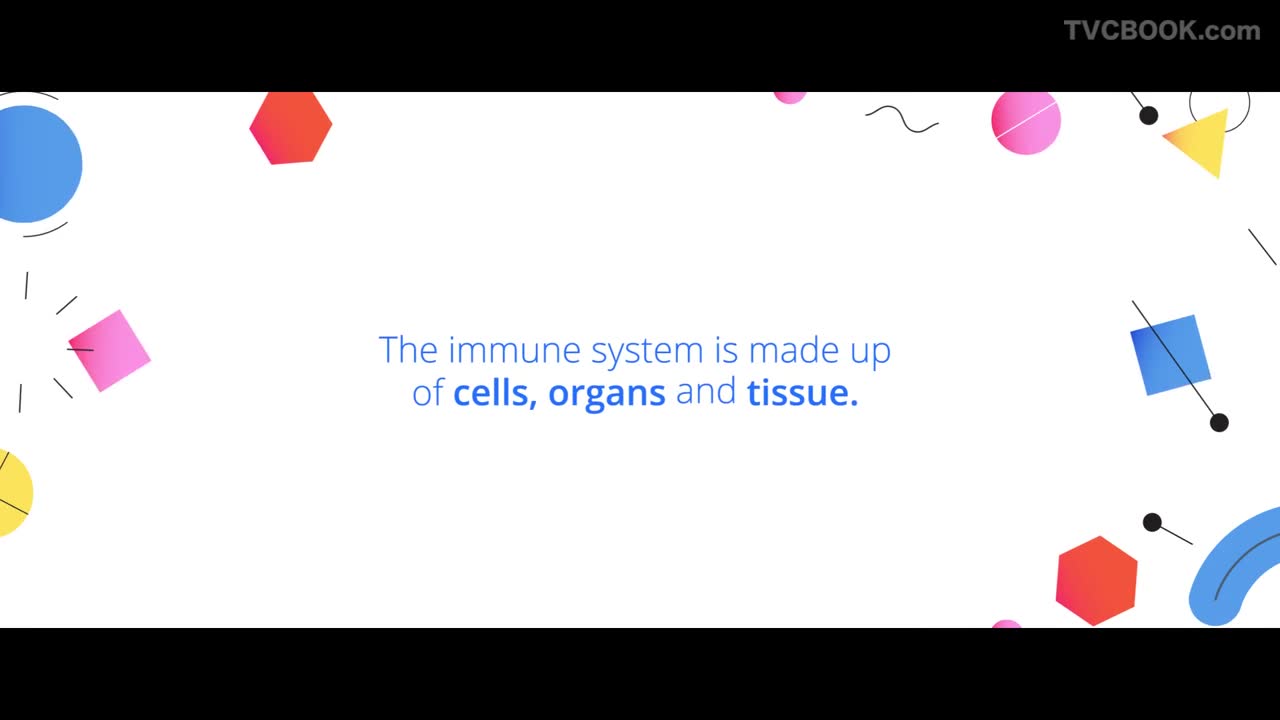 TVCBOOK.com

The immune system is made up of cells, organs and tissue.